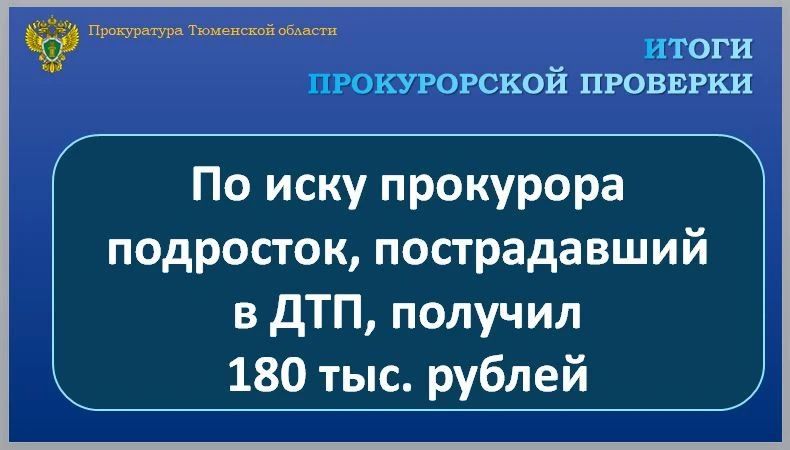 Прокуратура Тюменской области

ИТОГИ
ПРОКУРОРСКОЙ ПРОВЕРКИ

По иску прокурора подросток, пострадавший в ДТП, получил 180 тыс. рублей